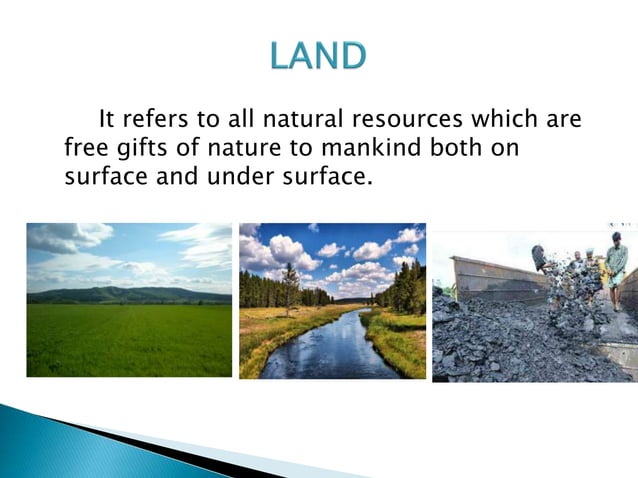 LAND

It refers to all natural resources which are free gifts of nature to mankind both on surface and under surface.